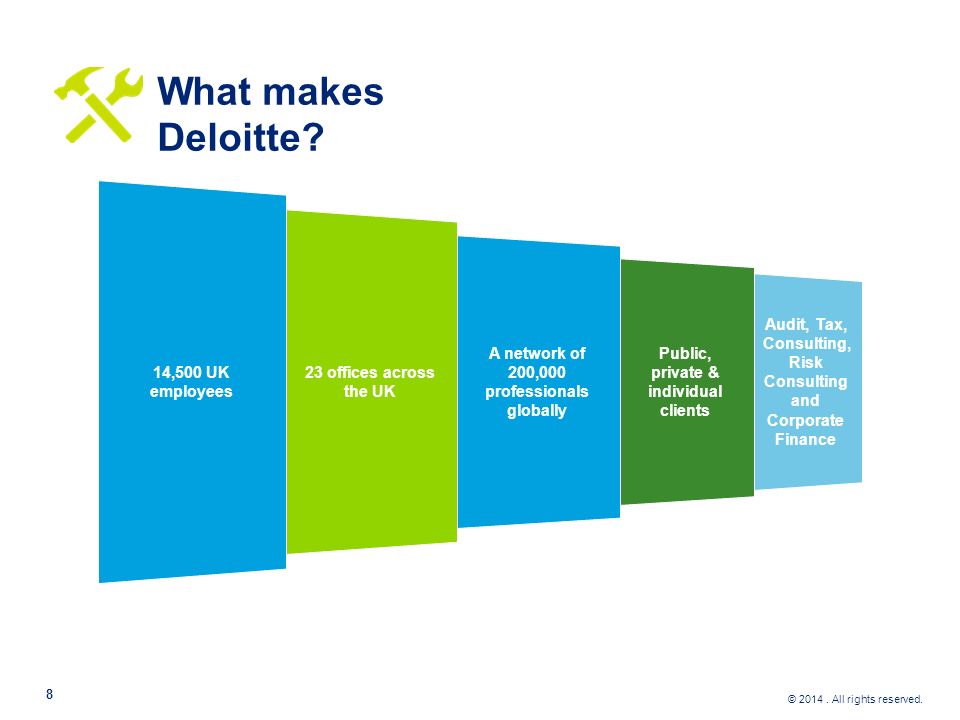 What makes Deloitte?

14,500 UK employees

23 offices across the UK

A network of 200,000 professionals globally

Public, private & individual clients

Audit, Tax, Consulting, Risk Consulting and Corporate Finance

8

© 2014 . All rights reserved.